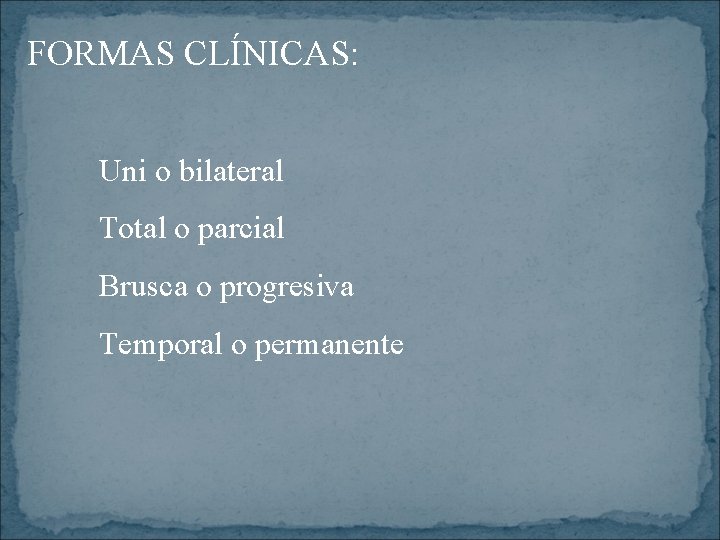 FORMAS CLÍNICAS:

Uni o bilateral

Total o parcial

Brusca o progresiva

Temporal o permanente